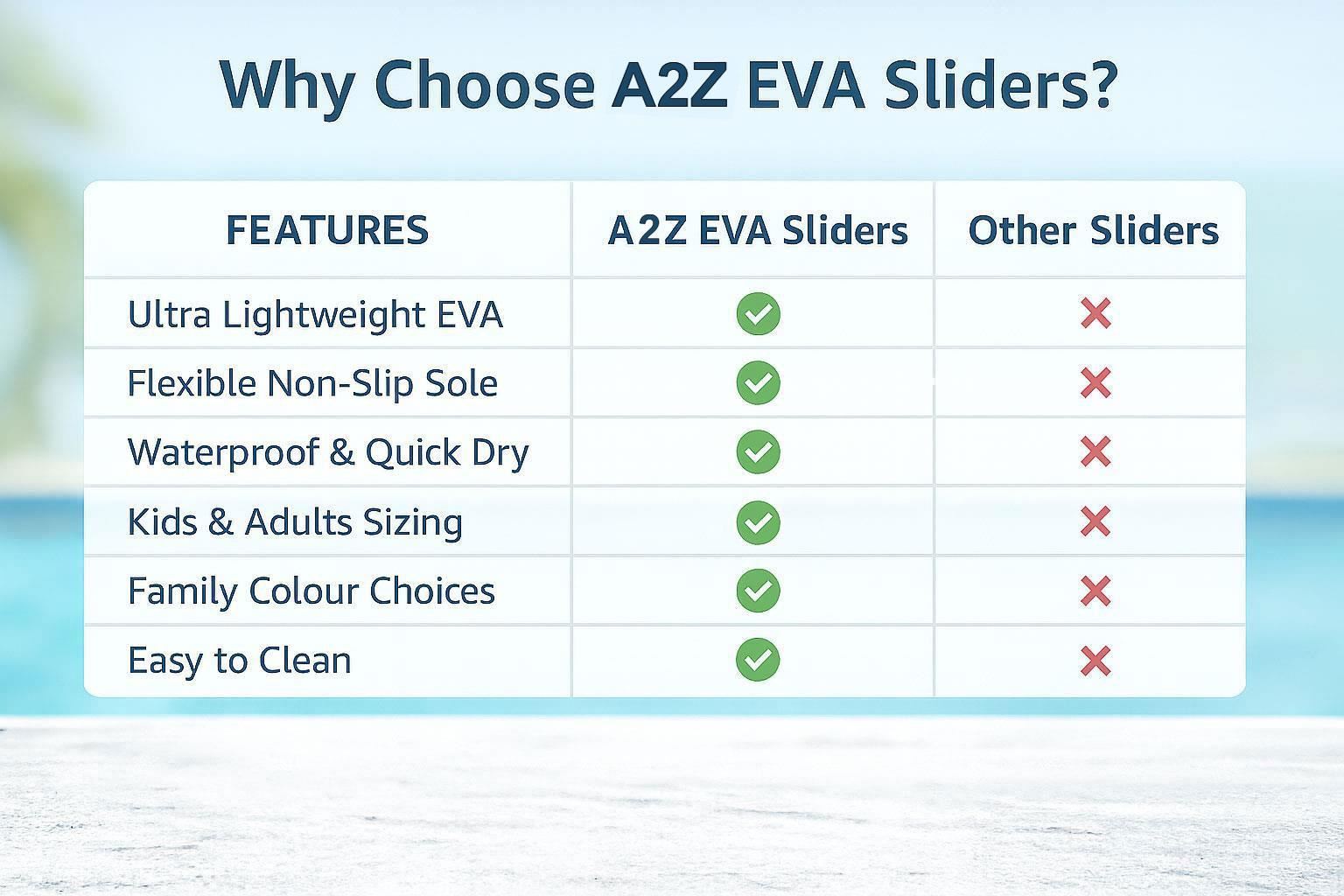 Why Choose A2Z EVA Sliders?

| FEATURES | A2Z EVA Sliders | Other Sliders |
|---|---|---|
| Ultra Lightweight EVA | ✓ | ✗ |
| Flexible Non-Slip Sole | ✓ | ✗ |
| Waterproof & Quick Dry | ✓ | ✗ |
| Kids & Adults Sizing | ✓ | ✗ |
| Family Colour Choices | ✓ | ✗ |
| Easy to Clean | ✓ | ✗ |